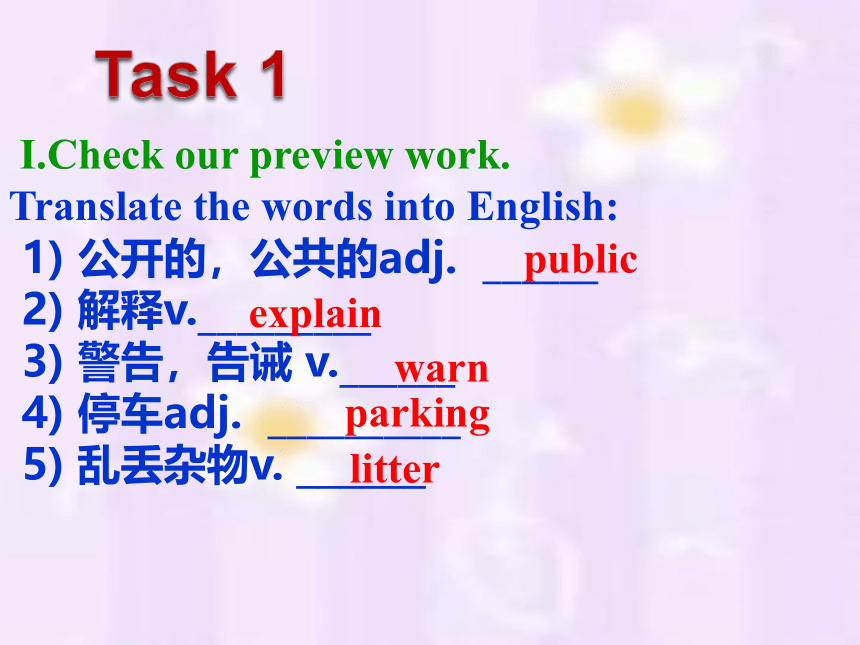 Task 1

I.Check our preview work.

Translate the words into English:

1) 公开的，公共的adj. public
2) 解释v. explain
3) 警告，告诫 v. warn
4) 停车adj. parking
5) 乱丢杂物v. litter